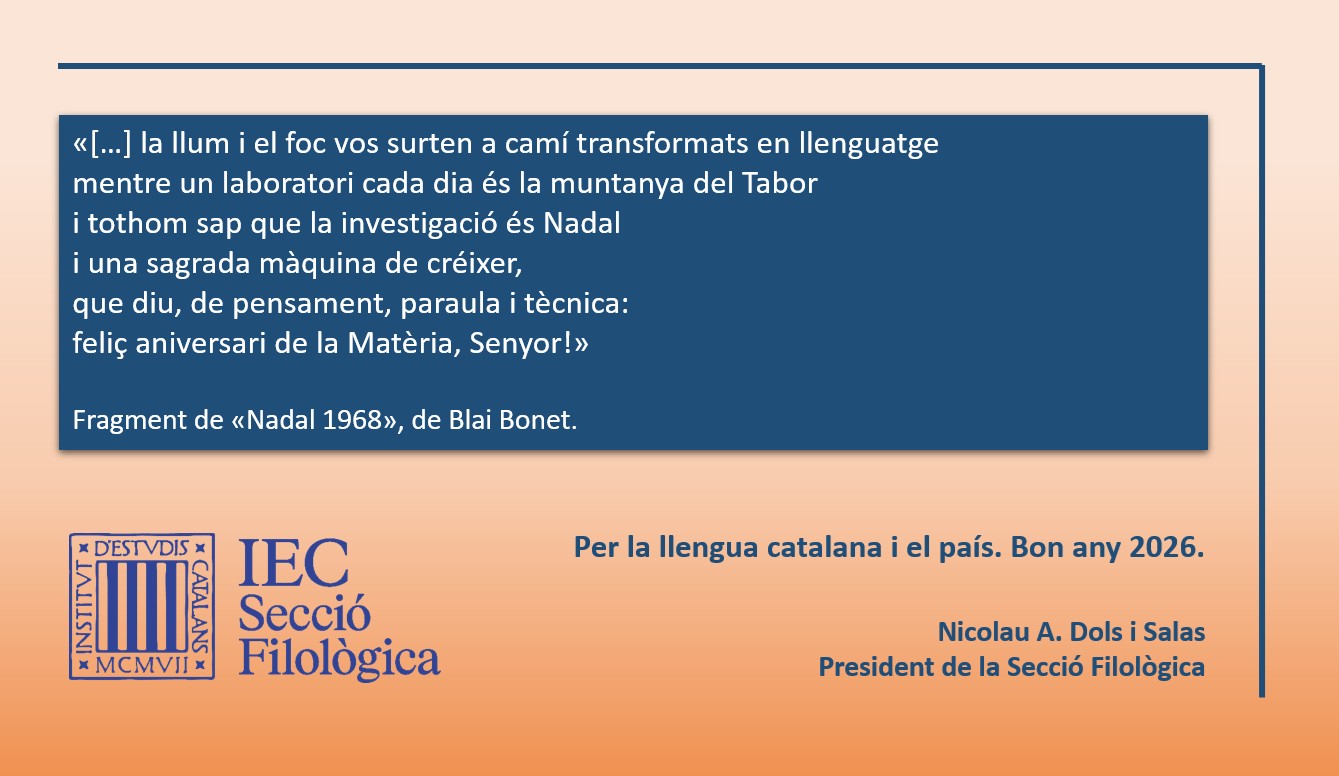 «[…] la llum i el foc vos surten a camí transformats en llenguatge
mentre un laboratori cada dia és la muntanya del Tabor
i tothom sap que la investigació és Nadal
i una sagrada màquina de créixer,
que diu, de pensament, paraula i tècnica:
feliç aniversari de la Matèria, Senyor!»

Fragment de «Nadal 1968», de Blai Bonet.

INSTITVT D'ESTVDIS CATALANS MCMVII

IEC
Secció
Filològica

Per la llengua catalana i el país. Bon any 2026.

Nicolau A. Dols i Salas
President de la Secció Filològica